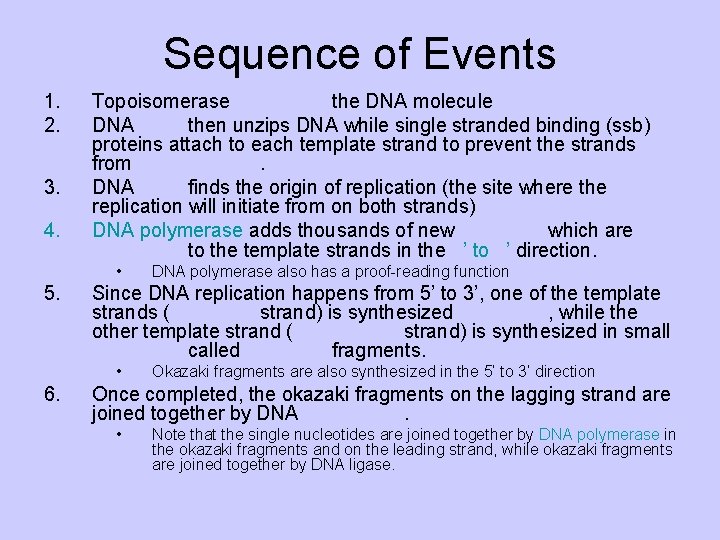 Sequence of Events

1. Topoisomerase the DNA molecule
2. DNA then unzips DNA while single stranded binding (ssb) proteins attach to each template strand to prevent the strands from .
3. DNA finds the origin of replication (the site where the replication will initiate from on both strands)
4. DNA polymerase adds thousands of new which are to the template strands in the ' to ' direction.
   • DNA polymerase also has a proof-reading function
5. Since DNA replication happens from 5' to 3', one of the template strands ( strand) is synthesized , while the other template strand ( strand) is synthesized in small called fragments.
   • Okazaki fragments are also synthesized in the 5' to 3' direction
6. Once completed, the okazaki fragments on the lagging strand are joined together by DNA .
   • Note that the single nucleotides are joined together by DNA polymerase in the okazaki fragments and on the leading strand, while okazaki fragments are joined together by DNA ligase.